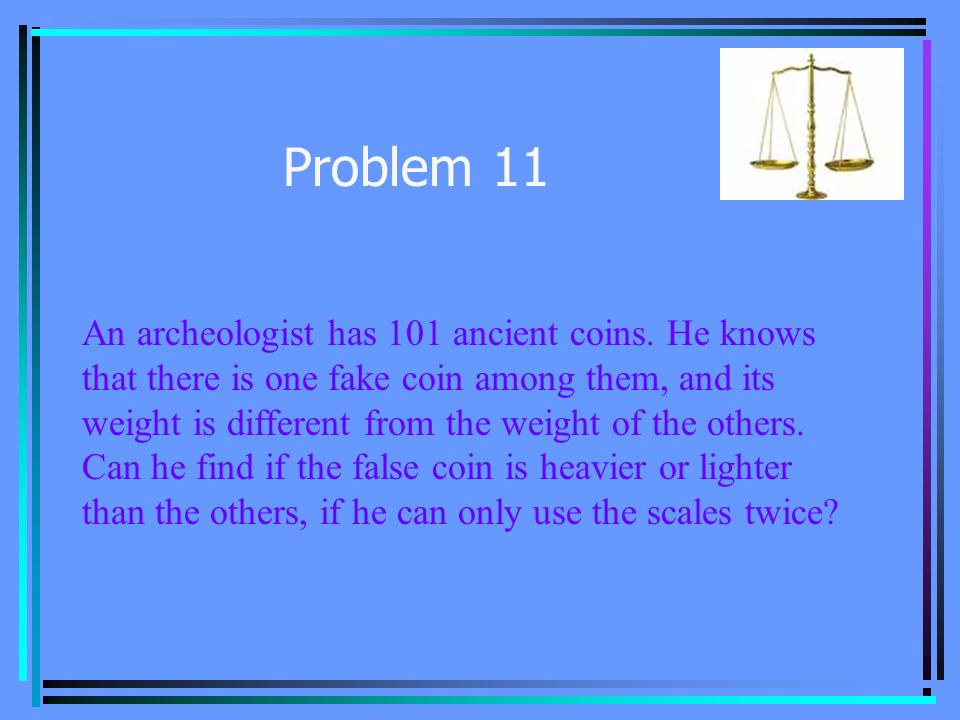 Problem 11

An archeologist has 101 ancient coins. He knows that there is one fake coin among them, and its weight is different from the weight of the others. Can he find if the false coin is heavier or lighter than the others, if he can only use the scales twice?